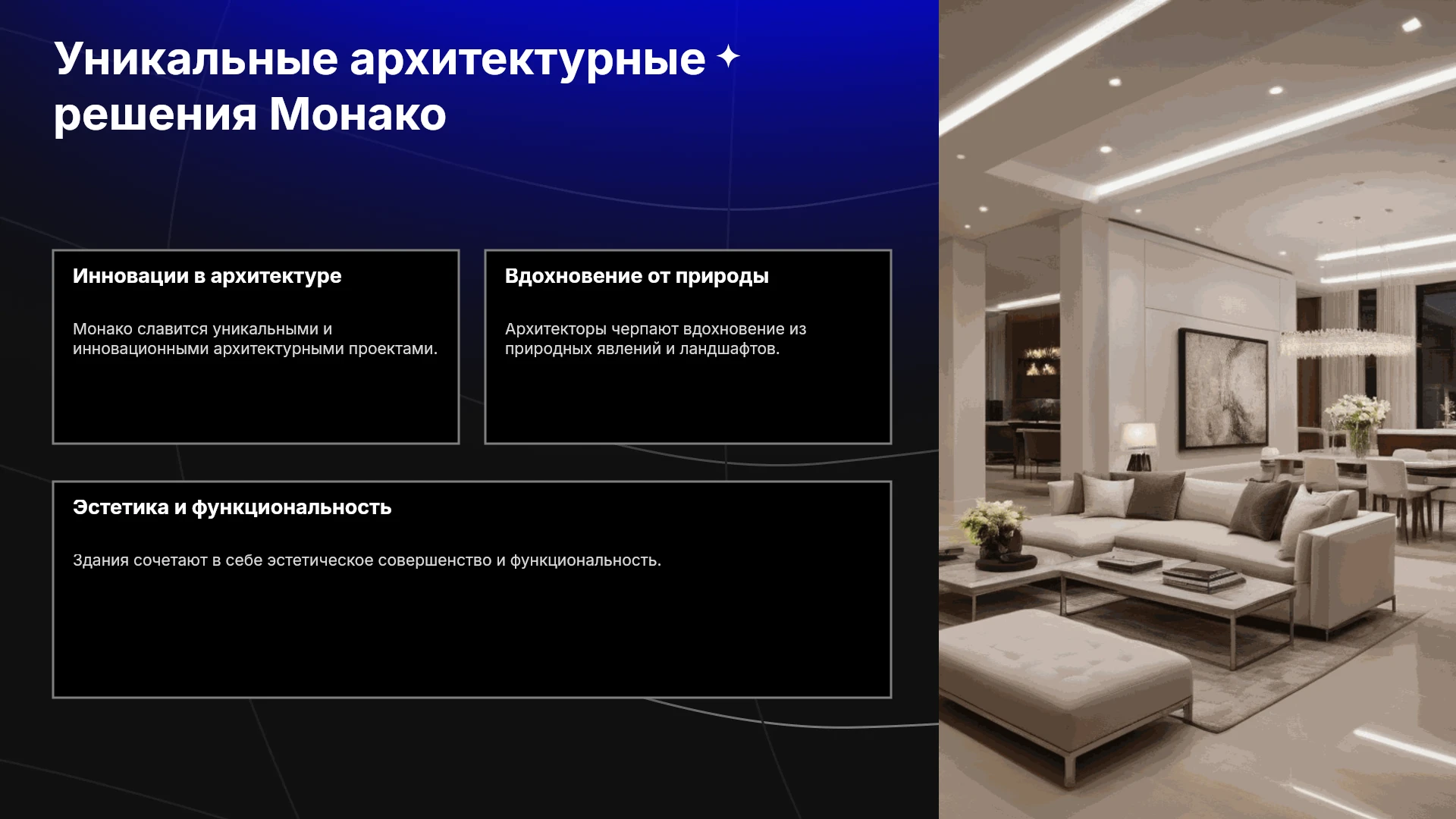 Уникальные архитектурные решения Монако

Инновации в архитектуре

Монако славится уникальными и инновационными архитектурными проектами.

Вдохновение от природы

Архитекторы черпают вдохновение из природных явлений и ландшафтов.

Эстетика и функциональность

Здания сочетают в себе эстетическое совершенство и функциональность.